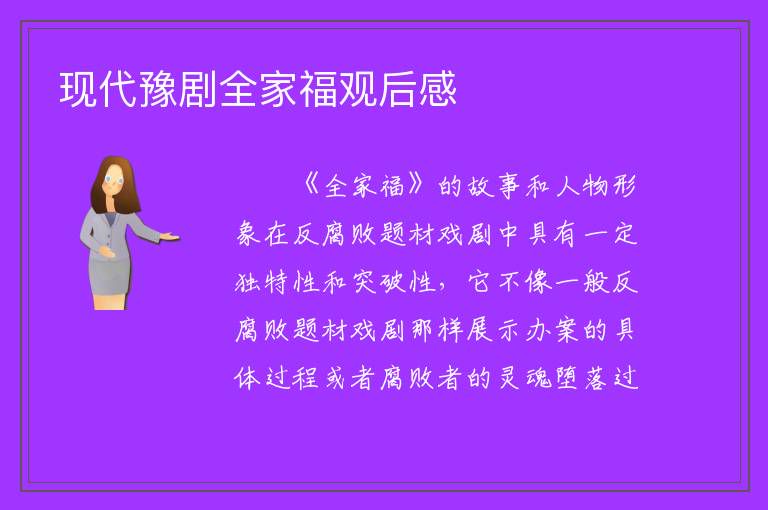 现代豫剧全家福观后感

《全家福》的故事和人物形象在反腐败题材戏剧中具有一定独特性和突破性，它不像一般反腐败题材戏剧那样展示办案的具体过程或者腐败者的灵魂堕落过